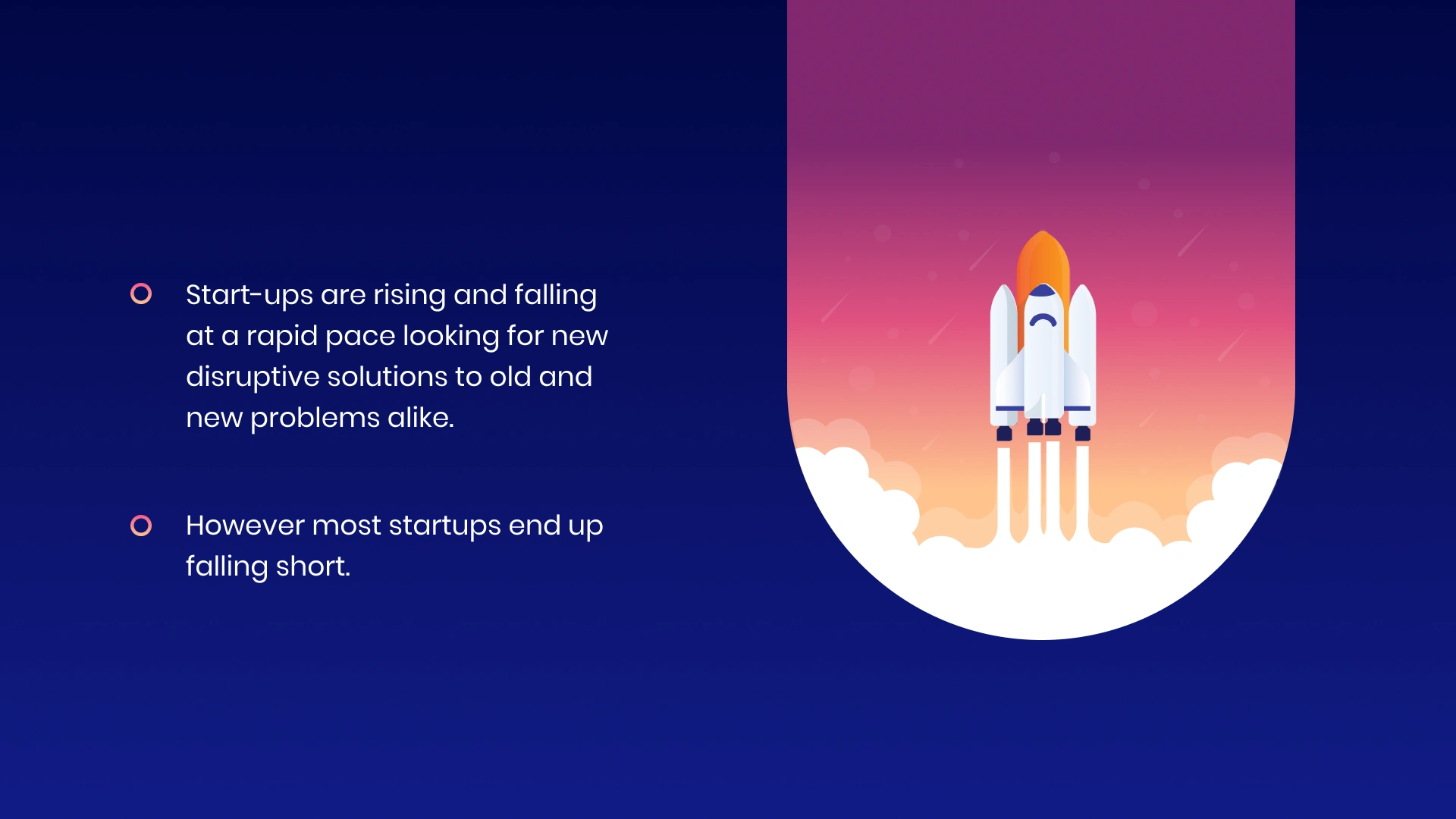 Start-ups are rising and falling at a rapid pace looking for new disruptive solutions to old and new problems alike.

However most startups end up falling short.